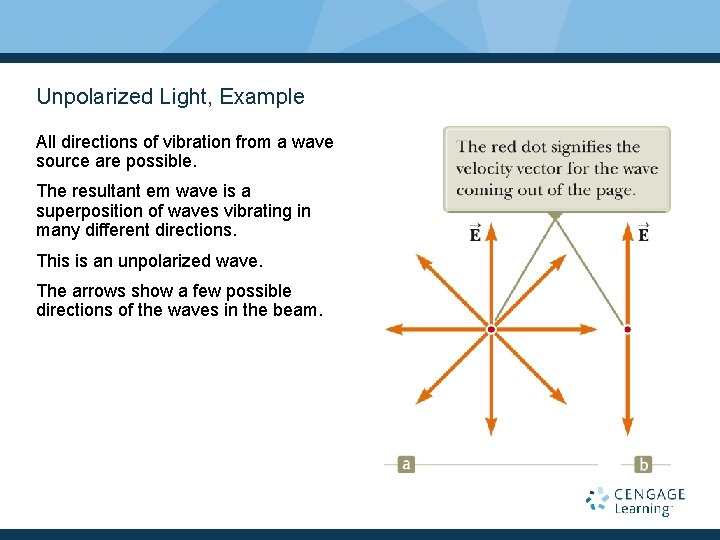 Unpolarized Light, Example

All directions of vibration from a wave source are possible.

The resultant em wave is a superposition of waves vibrating in many different directions.

This is an unpolarized wave.

The arrows show a few possible directions of the waves in the beam.

The red dot signifies the velocity vector for the wave coming out of the page.

$\vec{E}$

$\vec{E}$

a

b

CENGAGE Learning